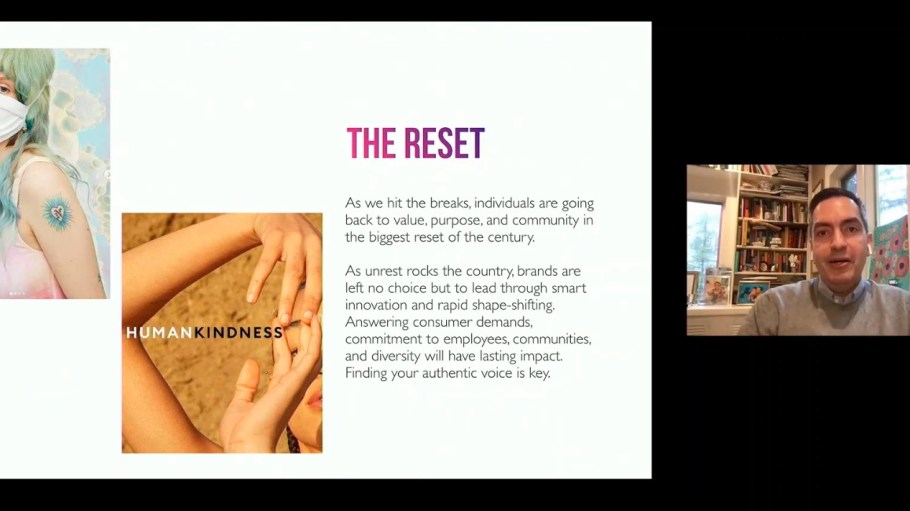 HUMANKINDNESS

THE RESET

As we hit the breaks, individuals are going back to value, purpose, and community in the biggest reset of the century.

As unrest rocks the country, brands are left no choice but to lead through smart innovation and rapid shape-shifting. Answering consumer demands, commitment to employees, communities, and diversity will have lasting impact. Finding your authentic voice is key.